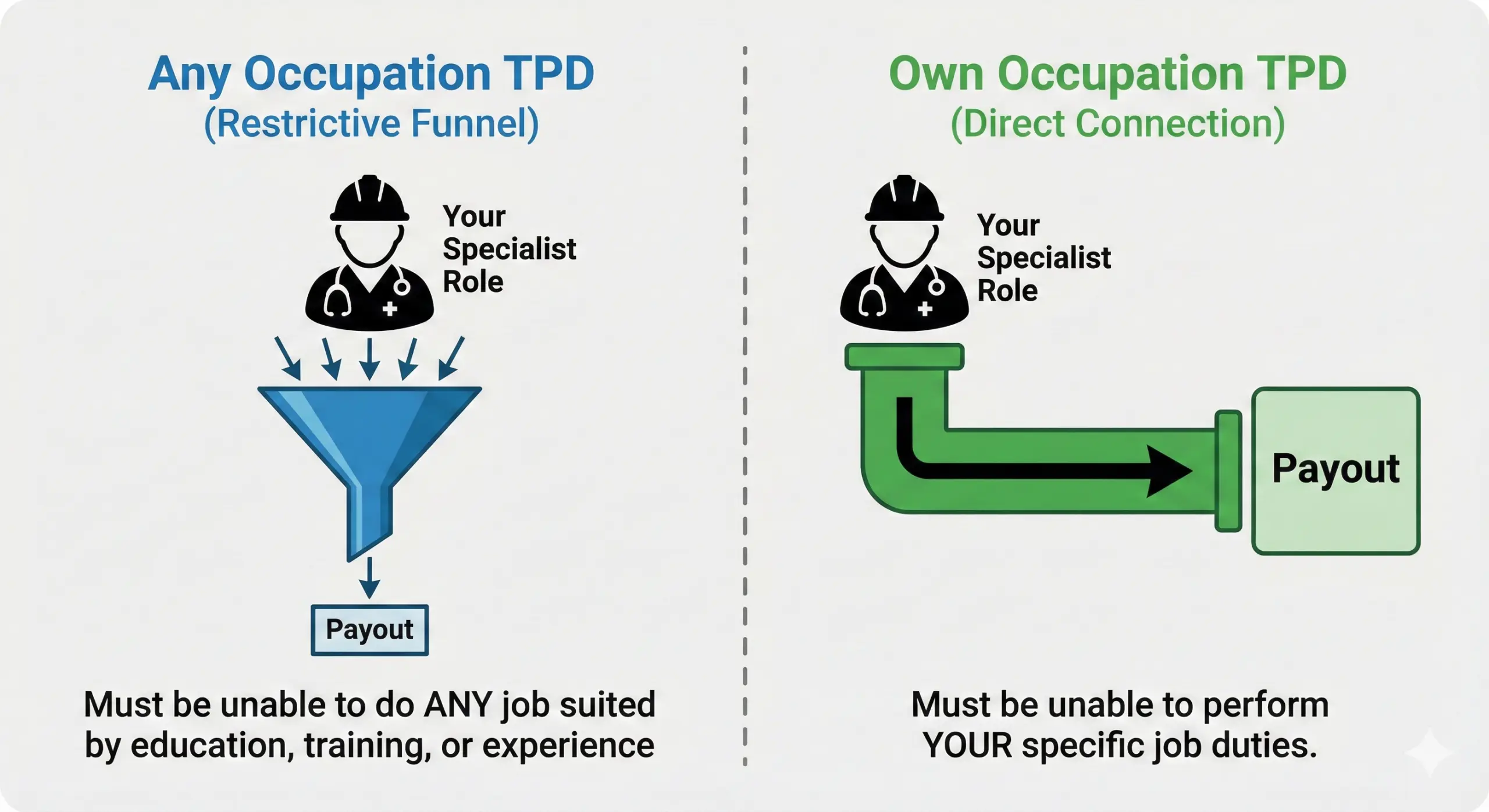 Any Occupation TPD
(Restrictive Funnel)

Your Specialist Role

Payout

Must be unable to do ANY job suited by education, training, or experience

Own Occupation TPD
(Direct Connection)

Your Specialist Role

Payout

Must be unable to perform YOUR specific job duties.